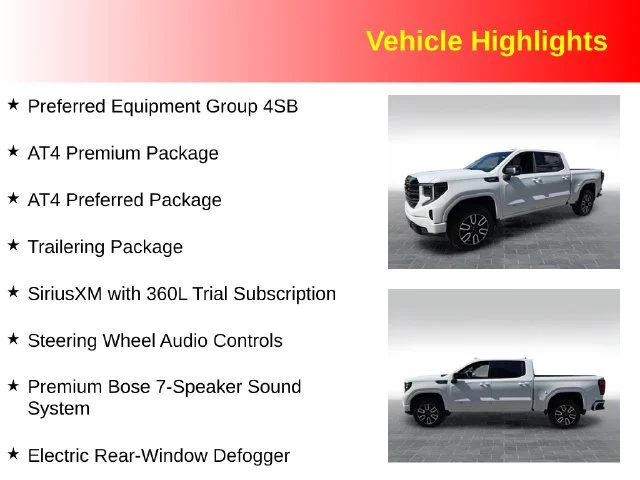 Vehicle Highlights

★ Preferred Equipment Group 4SB

★ AT4 Premium Package

★ AT4 Preferred Package

★ Trailering Package

★ SiriusXM with 360L Trial Subscription

★ Steering Wheel Audio Controls

★ Premium Bose 7-Speaker Sound System

★ Electric Rear-Window Defogger